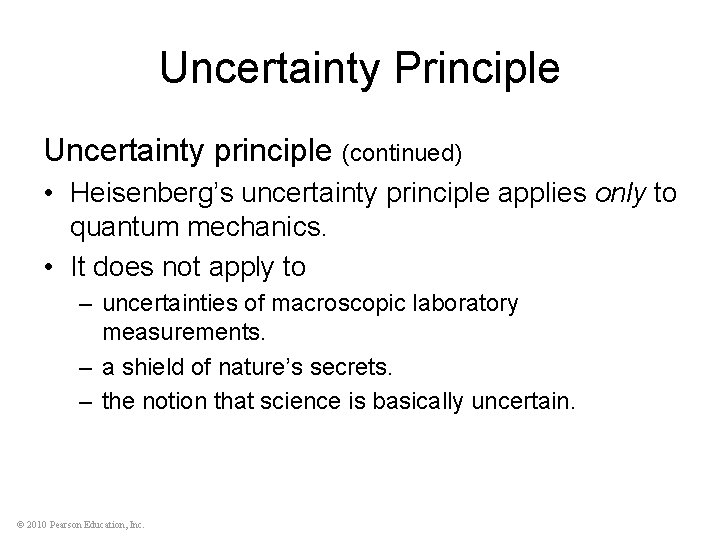 Uncertainty Principle

Uncertainty principle (continued)

• Heisenberg's uncertainty principle applies only to quantum mechanics.
• It does not apply to
– uncertainties of macroscopic laboratory measurements.
– a shield of nature's secrets.
– the notion that science is basically uncertain.

© 2010 Pearson Education, Inc.